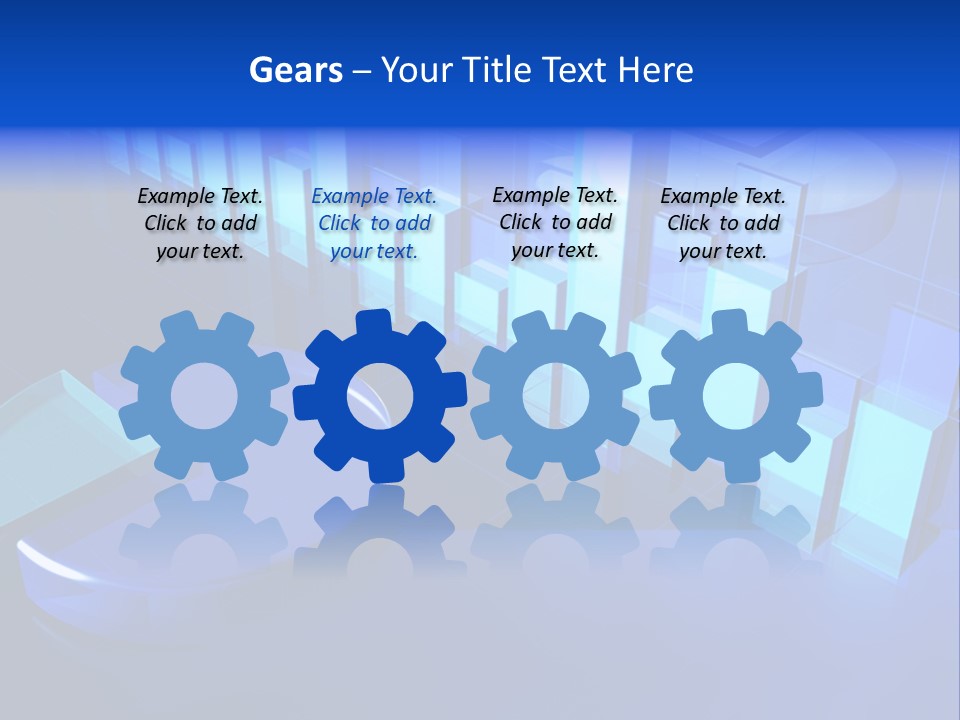 Gears – Your Title Text Here

Example Text. Click to add your text.

Example Text. Click to add your text.

Example Text. Click to add your text.

Example Text. Click to add your text.